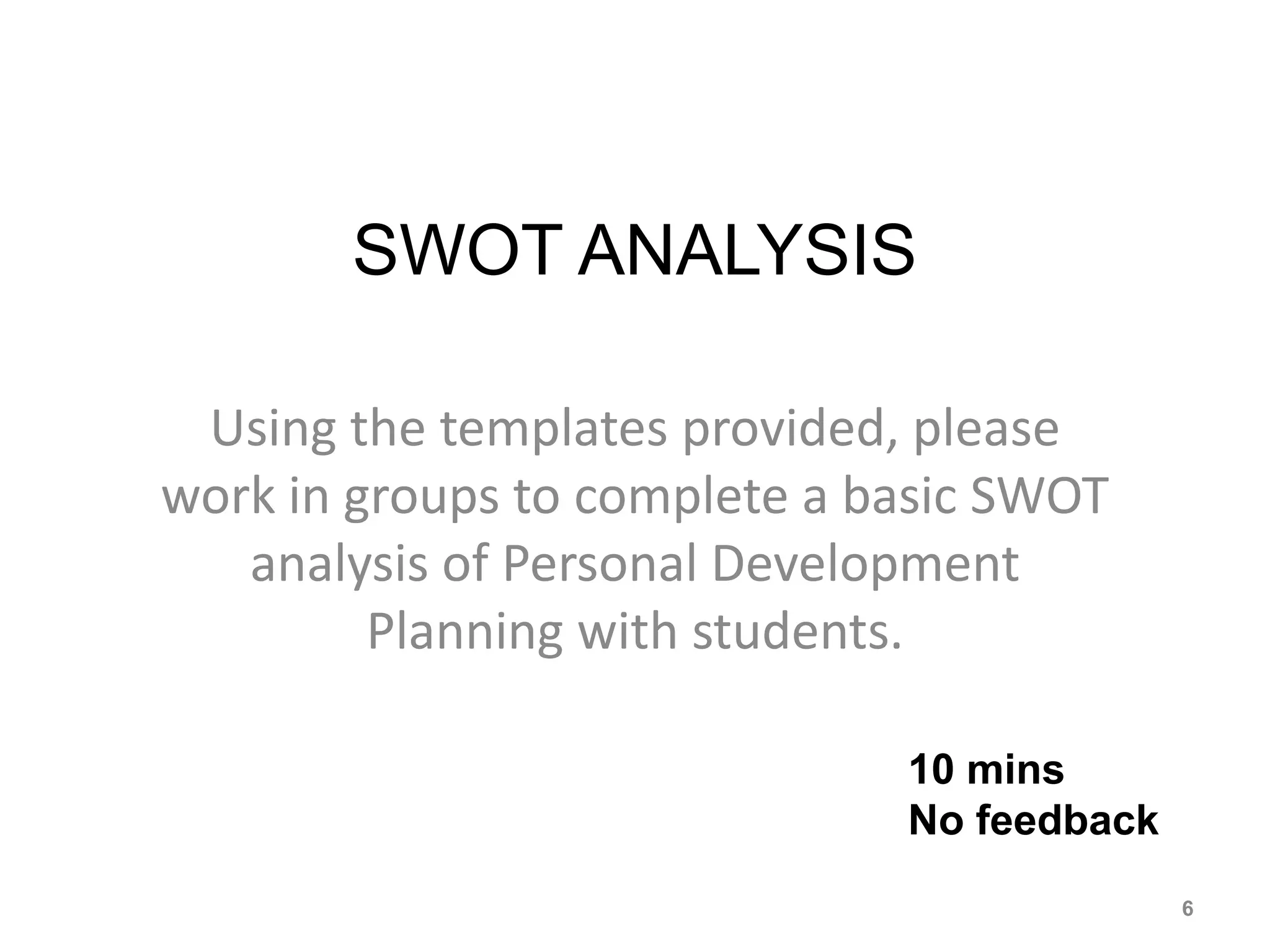 SWOT ANALYSIS

Using the templates provided, please work in groups to complete a basic SWOT analysis of Personal Development Planning with students.

10 mins
No feedback

6